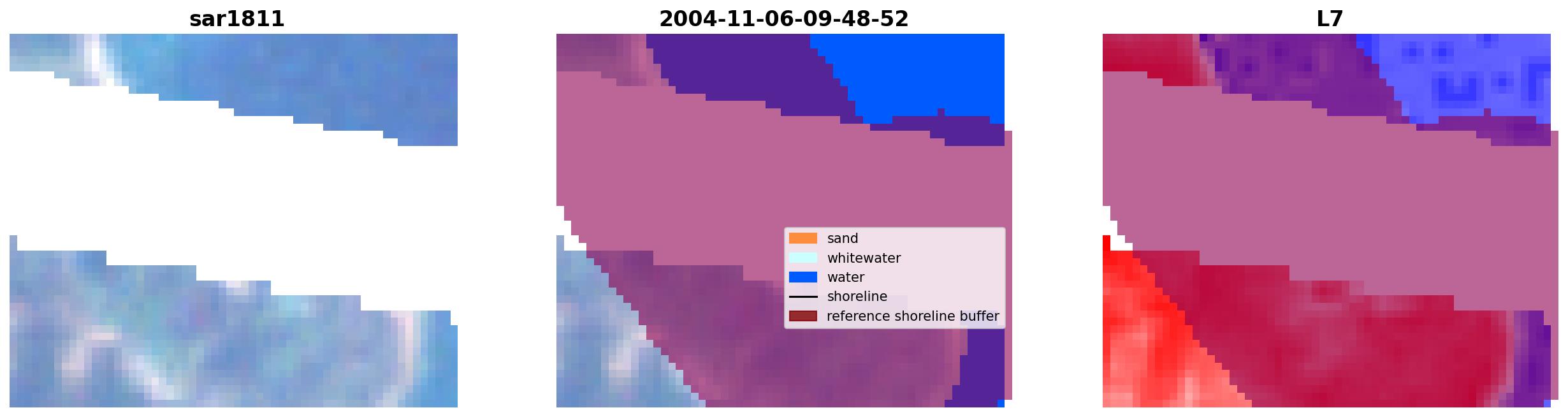 sar1811

2004-11-06-09-48-52

sand
whitewater
water
shoreline
reference shoreline buffer

L7